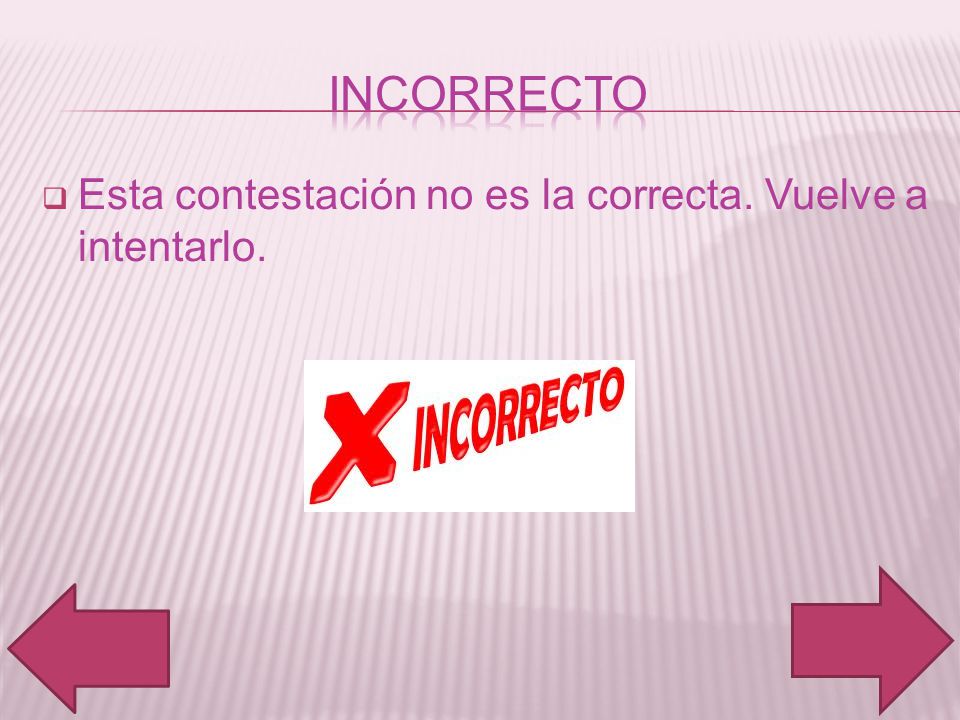 INCORRECTO

Esta contestación no es la correcta. Vuelve a intentarlo.

X INCORRECTO